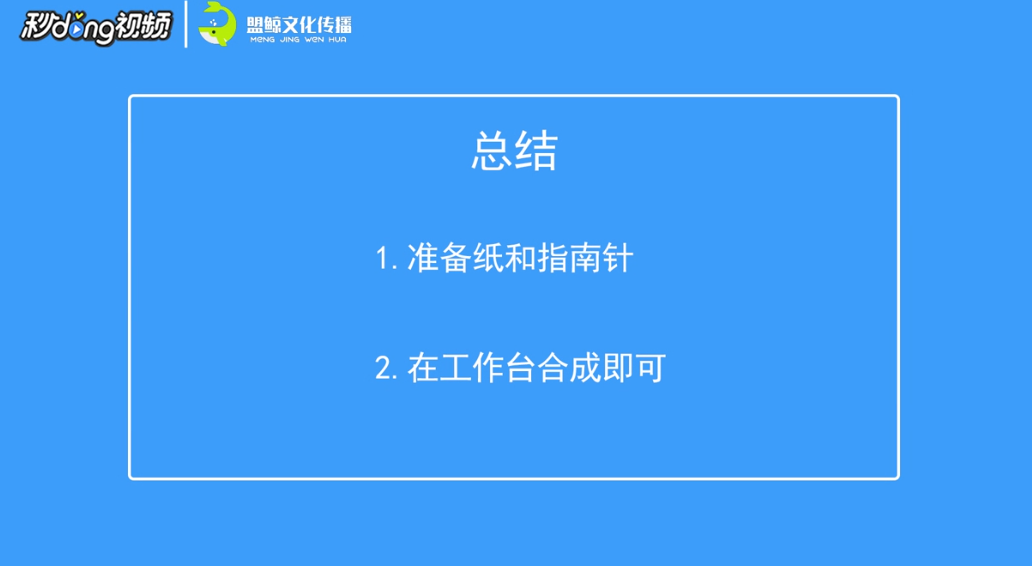 秒dong视频

盟鲸文化传播
MENG JING WEN HUA

总结

1. 准备纸和指南针

2. 在工作台合成即可